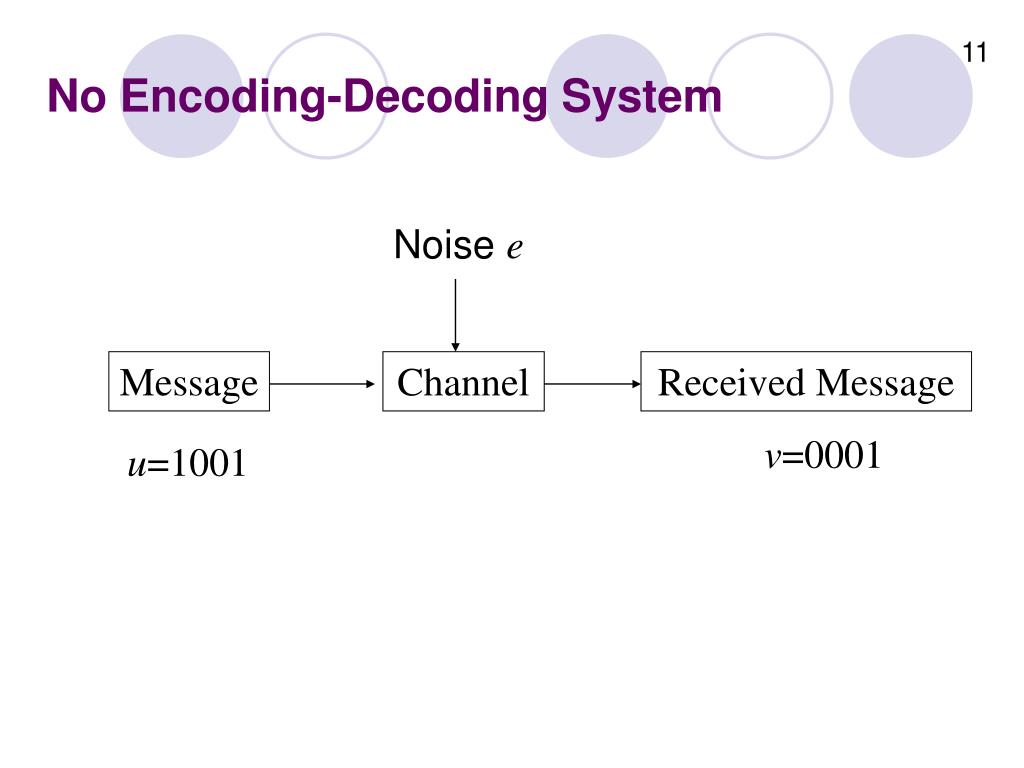 11

No Encoding-Decoding System

Noise $e$

Message

Channel

Received Message

$u$=1001

$v$=0001